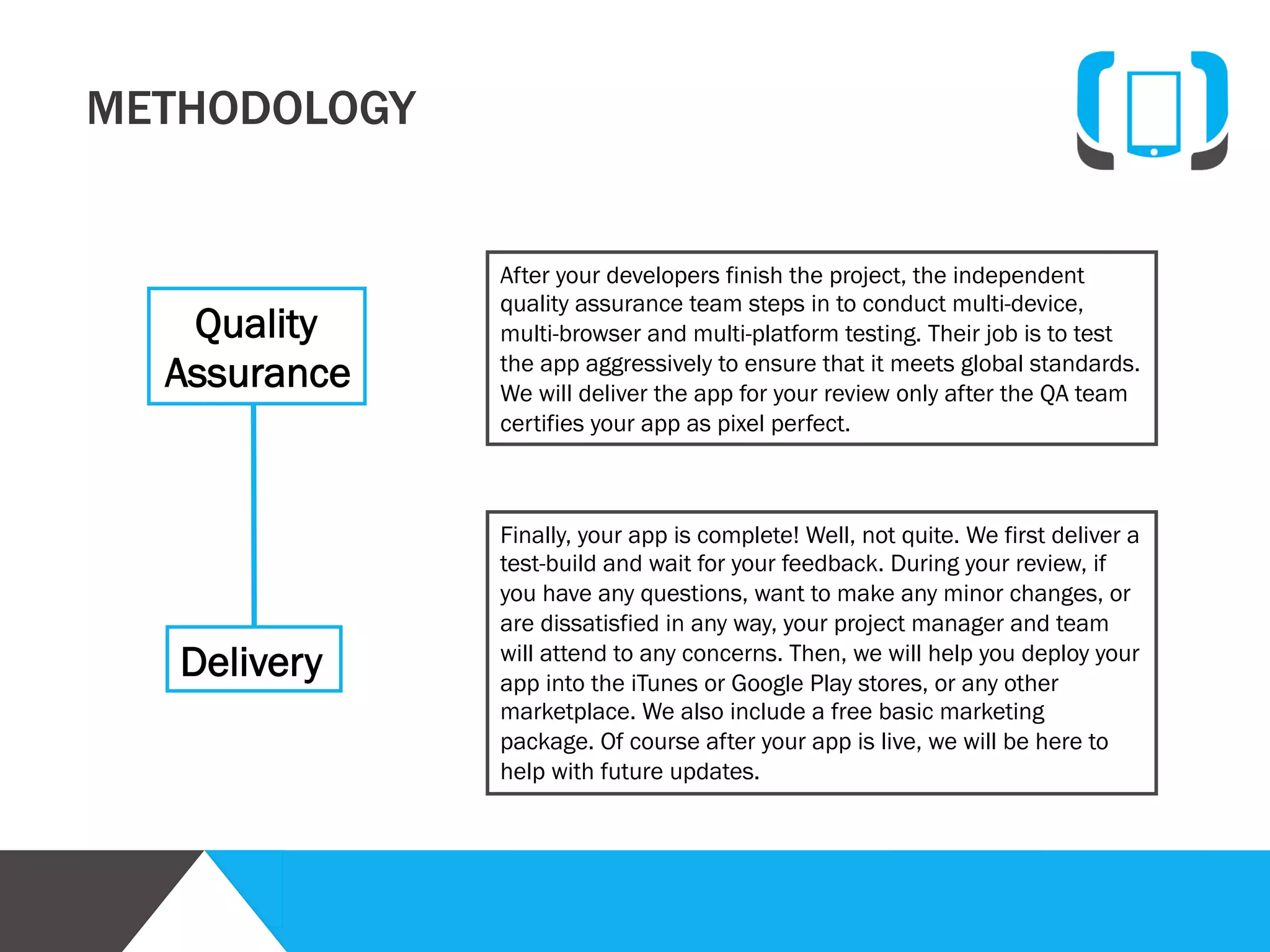 METHODOLOGY

Quality Assurance

After your developers finish the project, the independent quality assurance team steps in to conduct multi-device, multi-browser and multi-platform testing. Their job is to test the app aggressively to ensure that it meets global standards. We will deliver the app for your review only after the QA team certifies your app as pixel perfect.

Delivery

Finally, your app is complete! Well, not quite. We first deliver a test-build and wait for your feedback. During your review, if you have any questions, want to make any minor changes, or are dissatisfied in any way, your project manager and team will attend to any concerns. Then, we will help you deploy your app into the iTunes or Google Play stores, or any other marketplace. We also include a free basic marketing package. Of course after your app is live, we will be here to help with future updates.